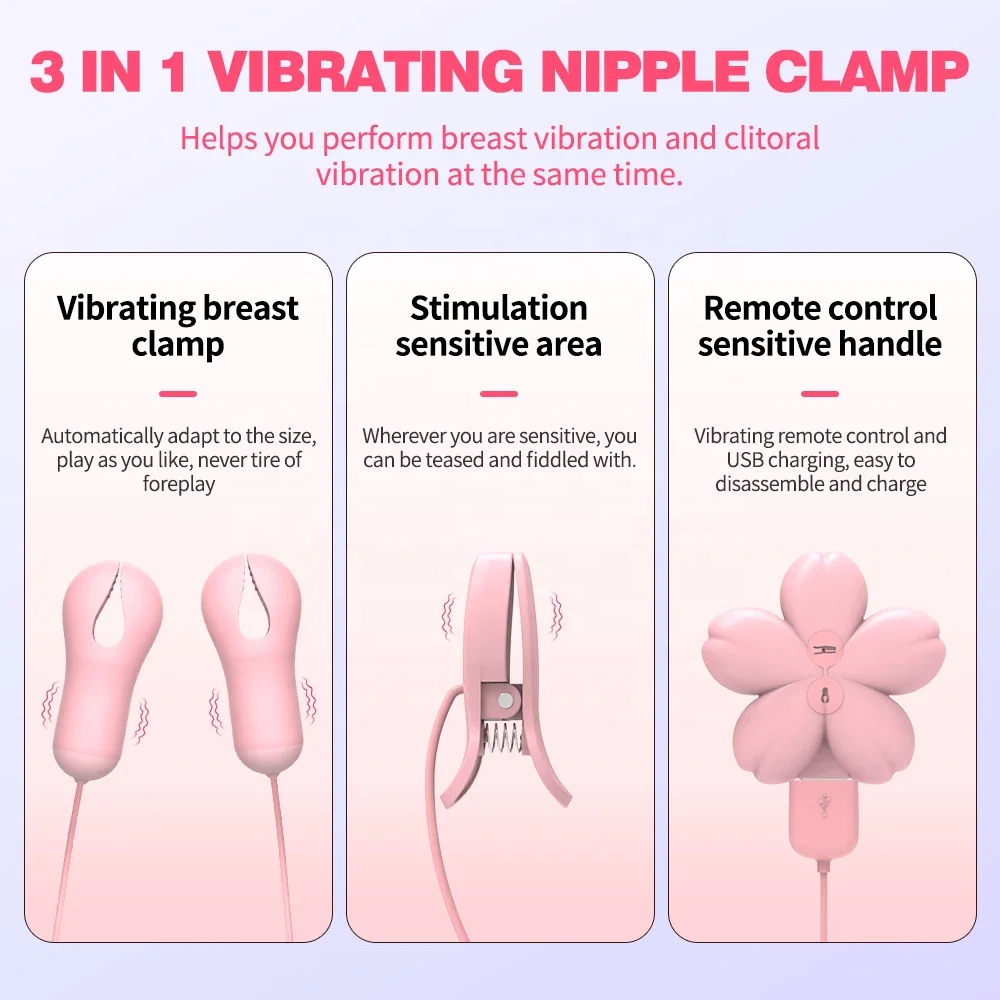 3 IN 1 VIBRATING NIPPLE CLAMP

Helps you perform breast vibration and clitoral vibration at the same time.

Vibrating breast clamp

Automatically adapt to the size, play as you like, never tire of foreplay

Stimulation sensitive area

Wherever you are sensitive, you can be teased and fiddled with.

Remote control sensitive handle

Vibrating remote control and USB charging, easy to disassemble and charge